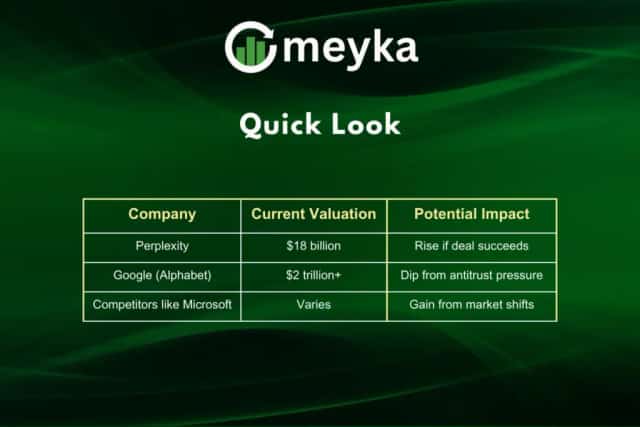 meyka

Quick Look

| Company | Current Valuation | Potential Impact |
|---|---|---|
| Perplexity | \$18 billion | Rise if deal succeeds |
| Google (Alphabet) | \$2 trillion+ | Dip from antitrust pressure |
| Competitors like Microsoft | Varies | Gain from market shifts |